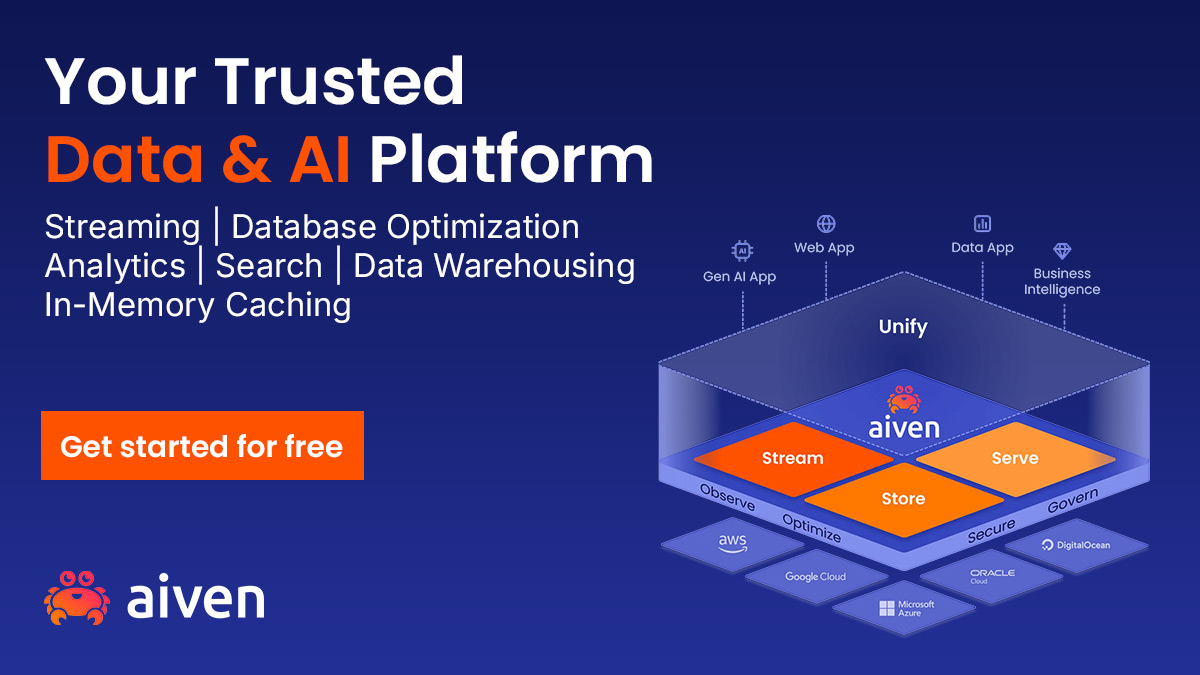 Your Trusted
Data & AI Platform

Streaming | Database Optimization
Analytics | Search | Data Warehousing
In-Memory Caching

Get started for free

aiven

Gen AI App
Web App
Data App
Business Intelligence

Unify

aiven

Stream
Serve
Store

Observe
Optimize
Secure
Govern

aws
Google Cloud
Microsoft Azure
ORACLE Cloud
DigitalOcean